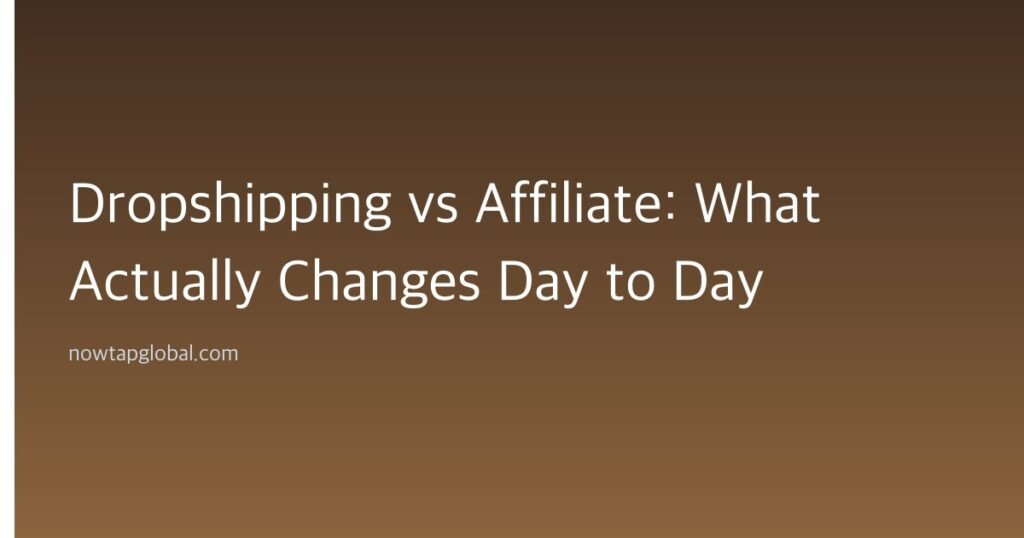 Dropshipping vs Affiliate: What Actually Changes Day to Day

nowtapglobal.com